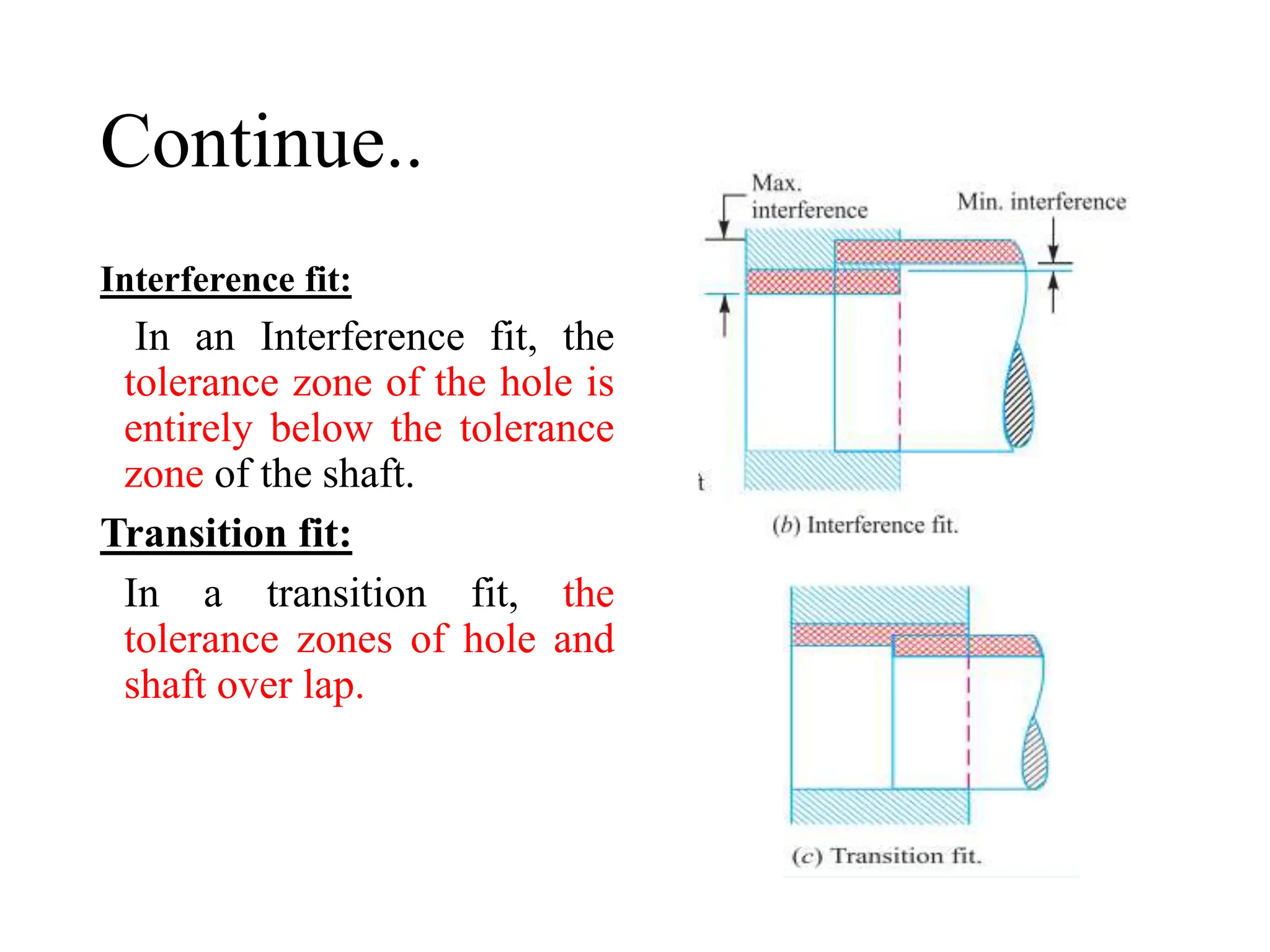 Continue..

Interference fit:

In an Interference fit, the tolerance zone of the hole is entirely below the tolerance zone of the shaft.

Transition fit:

In a transition fit, the tolerance zones of hole and shaft over lap.

Max. interference

Min. interference

t

(b) Interference fit.

(c) Transition fit.